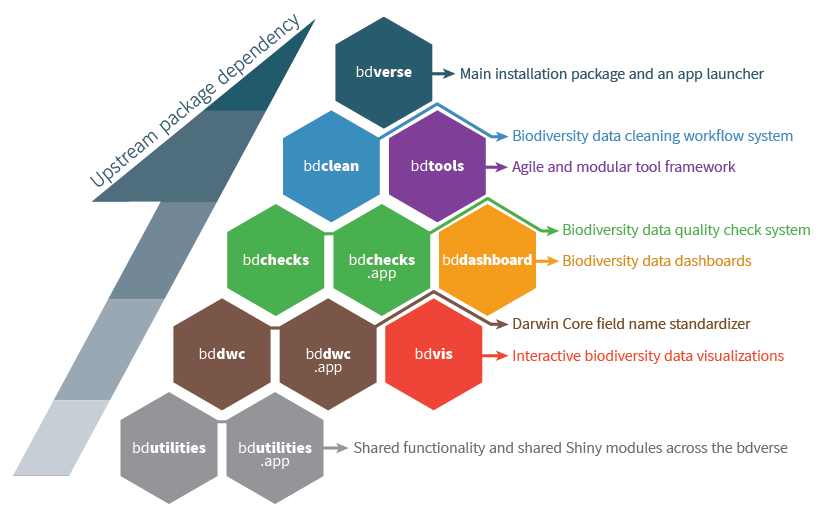 Upstream package dependency

bdverse
Main installation package and an app launcher

bdclean
bdtools
Biodiversity data cleaning workflow system
Agile and modular tool framework

bdchecks
bdchecks .app
bddashboard
Biodiversity data quality check system
Biodiversity data dashboards

bddwc
bddwc .app
bdvis
Darwin Core field name standardizer
Interactive biodiversity data visualizations

bdutilities
bdutilities .app
Shared functionality and shared Shiny modules across the bdverse